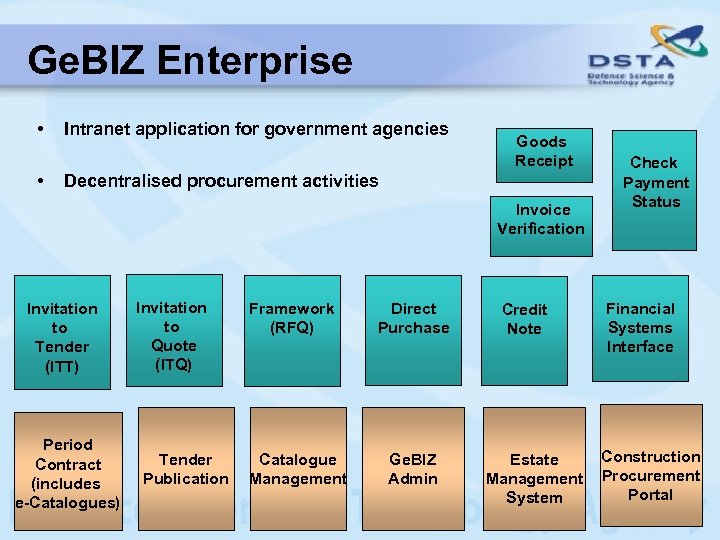 GeBIZ Enterprise

DSTA
Defence Science & Technology Agency

• Intranet application for government agencies

• Decentralised procurement activities

Goods Receipt

Check Payment Status

Invoice Verification

Invitation to Tender (ITT)

Invitation to Quote (ITQ)

Framework (RFQ)

Direct Purchase

Credit Note

Financial Systems Interface

Period Contract (includes e-Catalogues)

Tender Publication

Catalogue Management

GeBIZ Admin

Estate Management System

Construction Procurement Portal